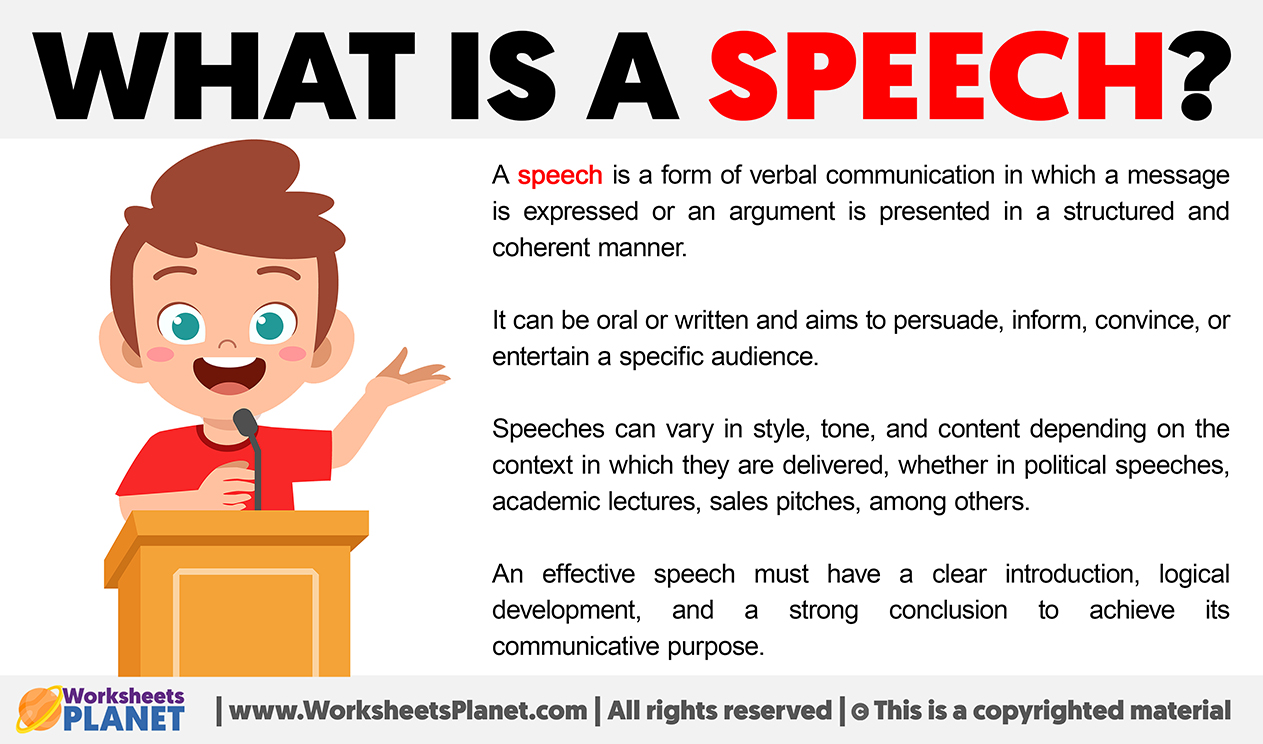 WHAT IS A SPEECH?

A speech is a form of verbal communication in which a message is expressed or an argument is presented in a structured and coherent manner.

It can be oral or written and aims to persuade, inform, convince, or entertain a specific audience.

Speeches can vary in style, tone, and content depending on the context in which they are delivered, whether in political speeches, academic lectures, sales pitches, among others.

An effective speech must have a clear introduction, logical development, and a strong conclusion to achieve its communicative purpose.

Worksheets PLANET | www.WorksheetsPlanet.com | All rights reserved | © This is a copyrighted material